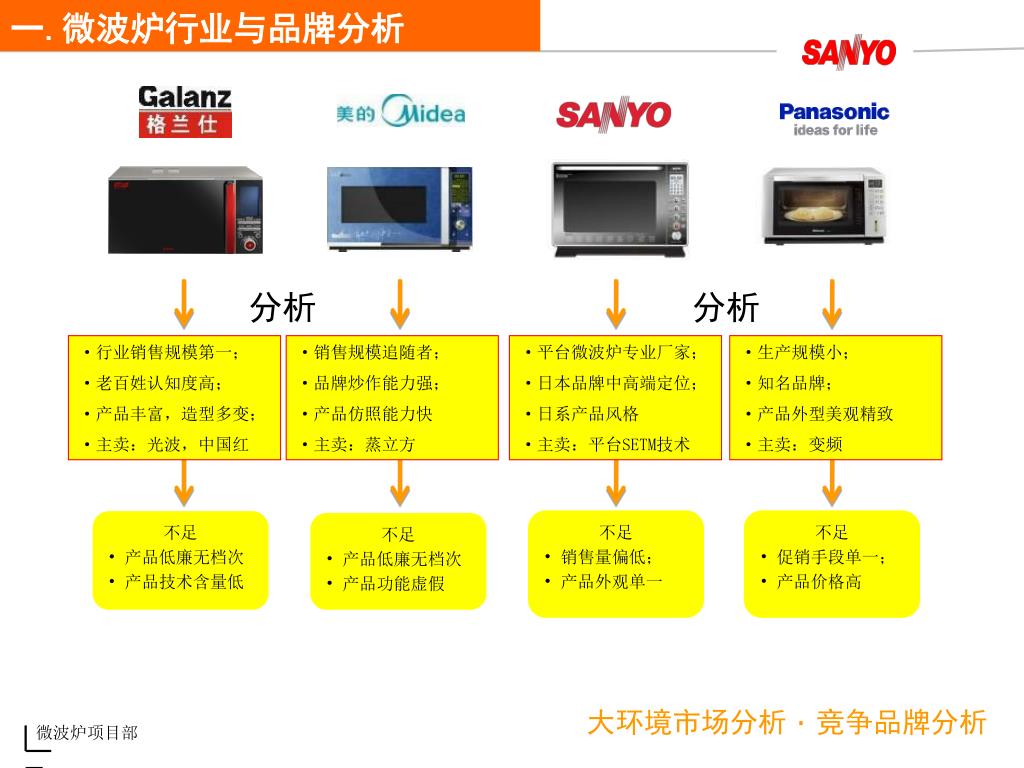 一. 微波炉行业与品牌分析

SANYO

Galanz
格兰仕

美的 Midea

SANYO

Panasonic
ideas for life

分析

分析

• 行业销售规模第一；
• 老百姓认知度高；
• 产品丰富，造型多变；
• 主卖：光波，中国红

• 销售规模追随者；
• 品牌炒作能力强；
• 产品仿照能力快
• 主卖：蒸立方

• 平台微波炉专业厂家；
• 日本品牌中高端定位；
• 日系产品风格
• 主卖：平台SETM技术

• 生产规模小；
• 知名品牌；
• 产品外型美观精致
• 主卖：变频

不足
• 产品低廉无档次
• 产品技术含量低

不足
• 产品低廉无档次
• 产品功能虚假

不足
• 销售量偏低；
• 产品外观单一

不足
• 促销手段单一；
• 产品价格高

微波炉项目部

大环境市场分析 · 竞争品牌分析